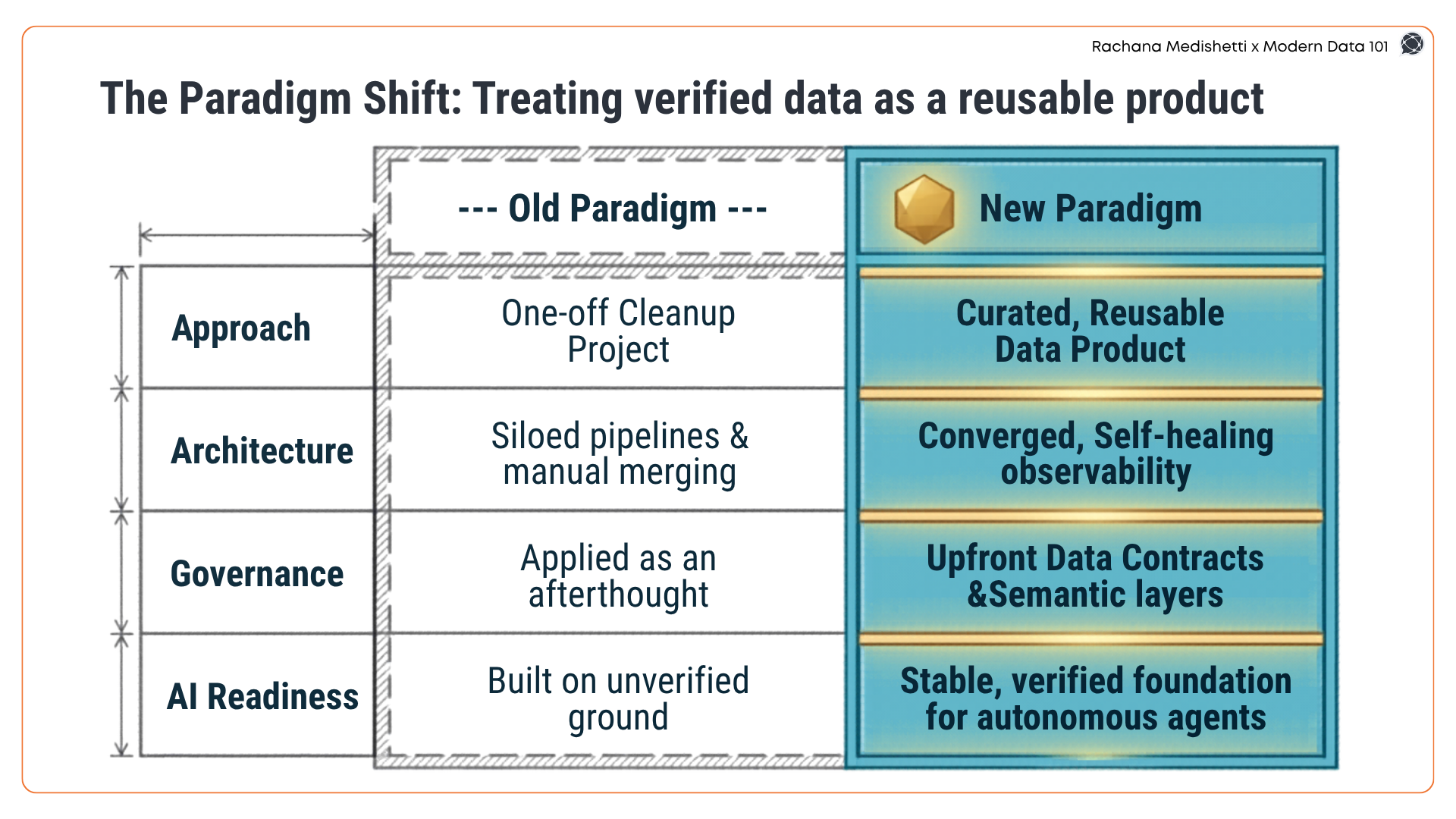 Rachana Medishetti x Modern Data 101

The Paradigm Shift: Treating verified data as a reusable product

| | --- Old Paradigm --- | New Paradigm |
|---|---|---|
| Approach | One-off Cleanup Project | Curated, Reusable Data Product |
| Architecture | Siloed pipelines & manual merging | Converged, Self-healing observability |
| Governance | Applied as an afterthought | Upfront Data Contracts &Semantic layers |
| AI Readiness | Built on unverified ground | Stable, verified foundation for autonomous agents |